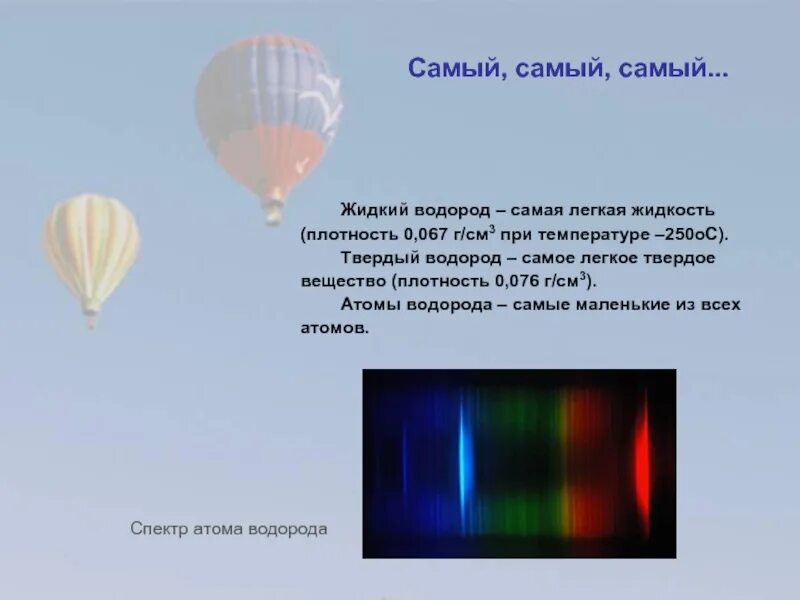 Самый, самый, самый...

Жидкий водород – самая легкая жидкость (плотность 0,067 г/см$^3$ при температуре –250оС).

Твердый водород – самое легкое твердое вещество (плотность 0,076 г/см$^3$).

Атомы водорода – самые маленькие из всех атомов.

Спектр атома водорода